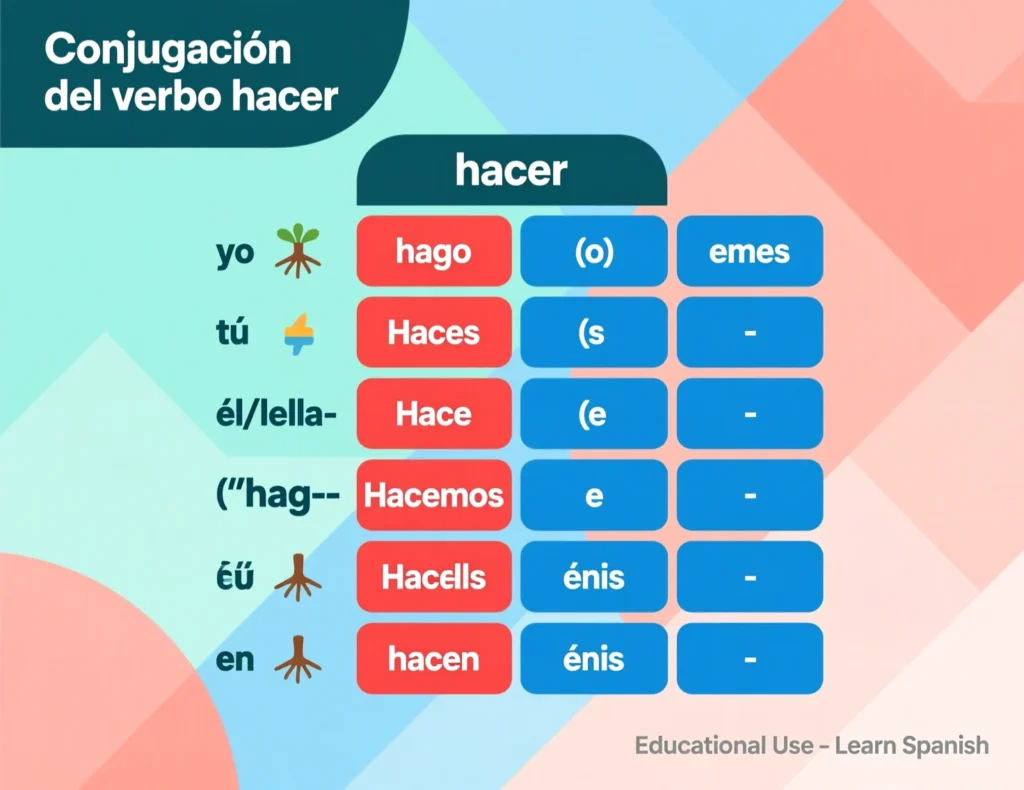 Conjugación del verbo hacer

| | hacer | | |
|---|---|---|---|
| yo | hago | (o) | emes |
| tú | Haces | (s | - |
| él/lella- | Hace | (e | - |
| ("hag-- | Hacemos | e | - |
| éű | Hacells | énis | - |
| en | hacen | énis | - |

Educational Use - Learn Spanish